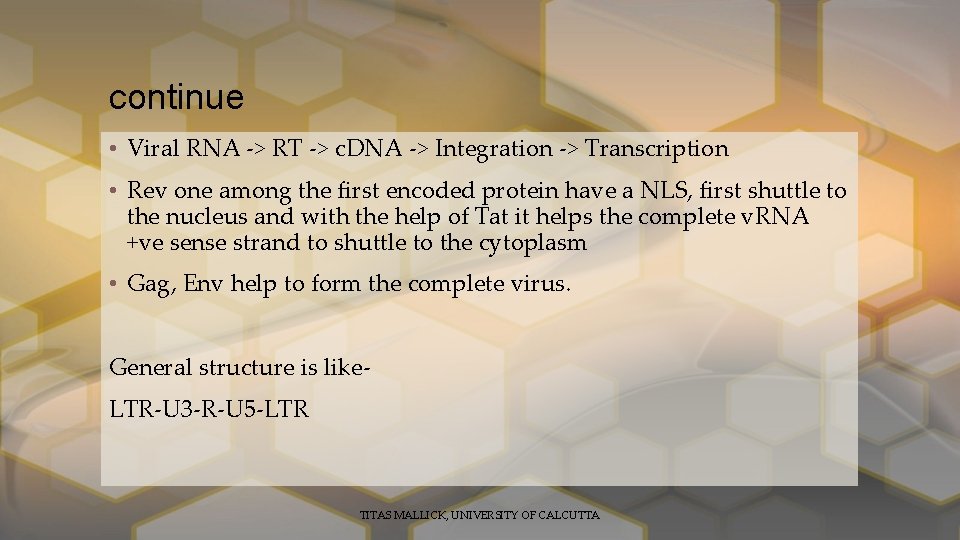 continue

• Viral RNA -> RT -> cDNA -> Integration -> Transcription

• Rev one among the first encoded protein have a NLS, first shuttle to the nucleus and with the help of Tat it helps the complete vRNA +ve sense strand to shuttle to the cytoplasm

• Gag, Env help to form the complete virus.

General structure is like-

LTR-U3-R-U5-LTR

TITAS MALLICK, UNIVERSITY OF CALCUTTA